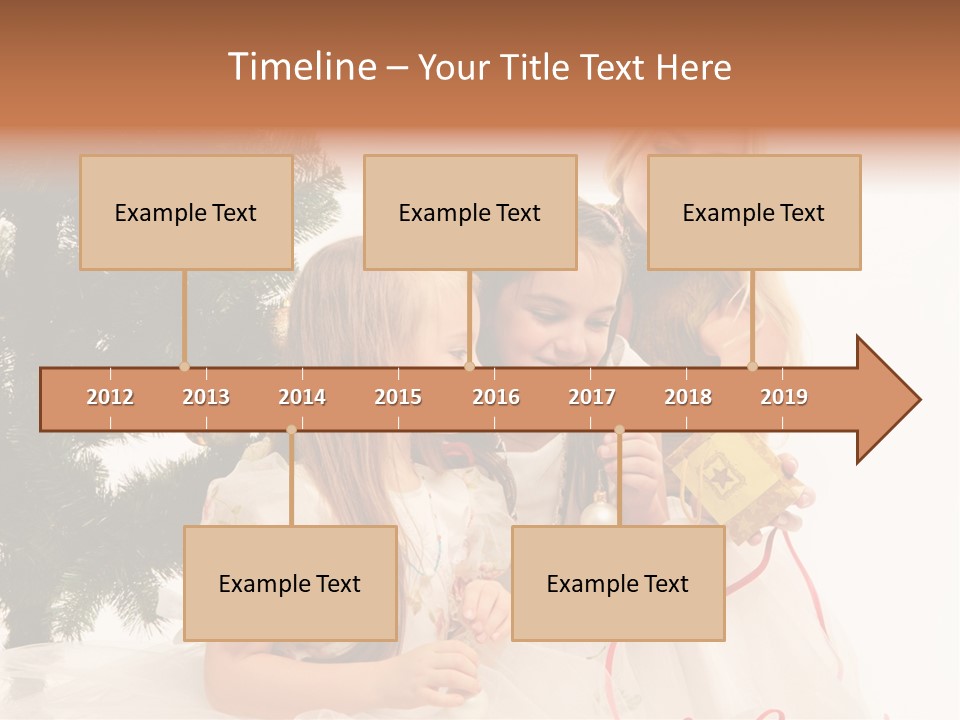 Timeline – Your Title Text Here

Example Text

Example Text

Example Text

2012 2013 2014 2015 2016 2017 2018 2019

Example Text

Example Text